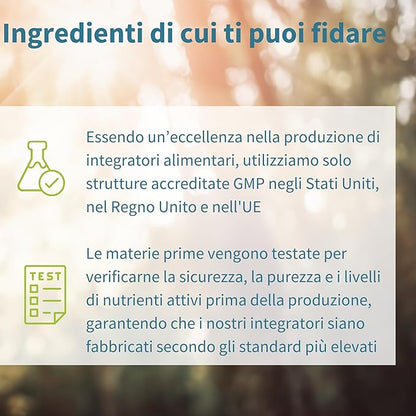 Ingredienti di cui ti puoi fidare

Essendo un’eccellenza nella produzione di integratori alimentari, utilizziamo solo strutture accreditate GMP negli Stati Uniti, nel Regno Unito e nell'UE

TEST

Le materie prime vengono testate per verificarne la sicurezza, la purezza e i livelli di nutrienti attivi prima della produzione, garantendo che i nostri integratori siano fabbricati secondo gli standard più elevati